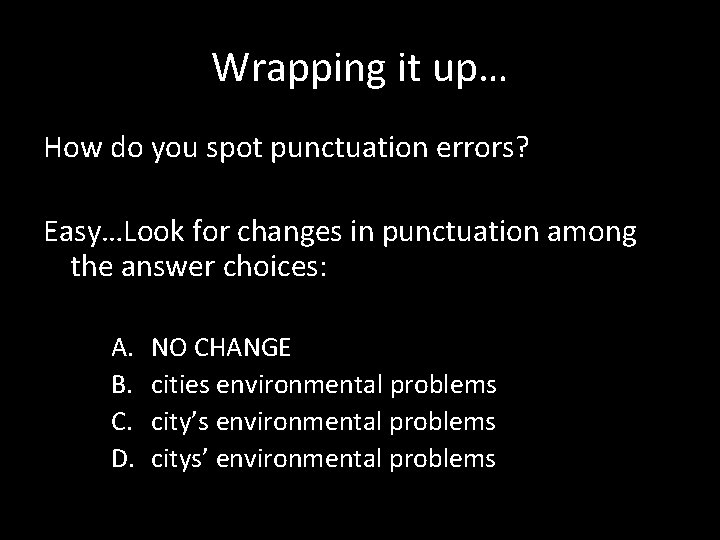 Wrapping it up…

How do you spot punctuation errors?

Easy…Look for changes in punctuation among the answer choices:

A. NO CHANGE
B. cities environmental problems
C. city’s environmental problems
D. citys’ environmental problems